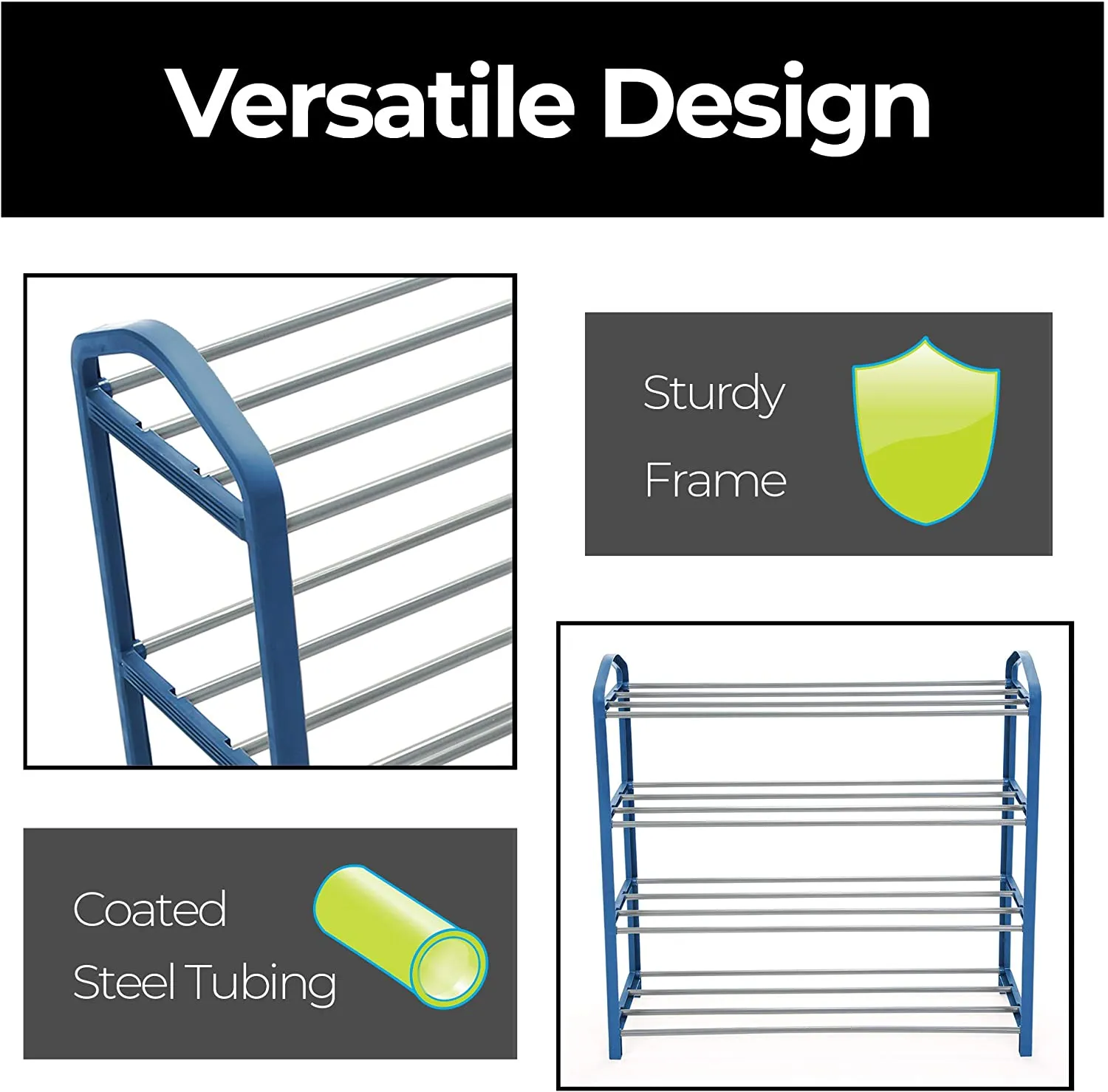 Versatile Design

Sturdy Frame

Coated Steel Tubing